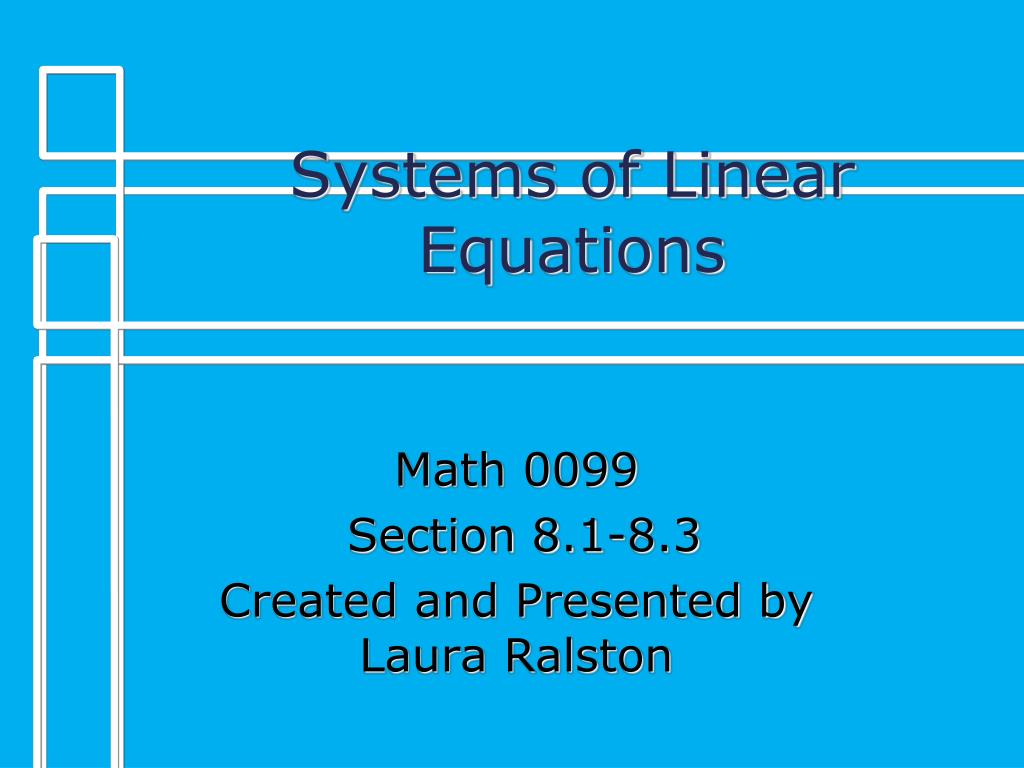 Systems of Linear Equations

Math 0099
Section 8.1-8.3
Created and Presented by Laura Ralston